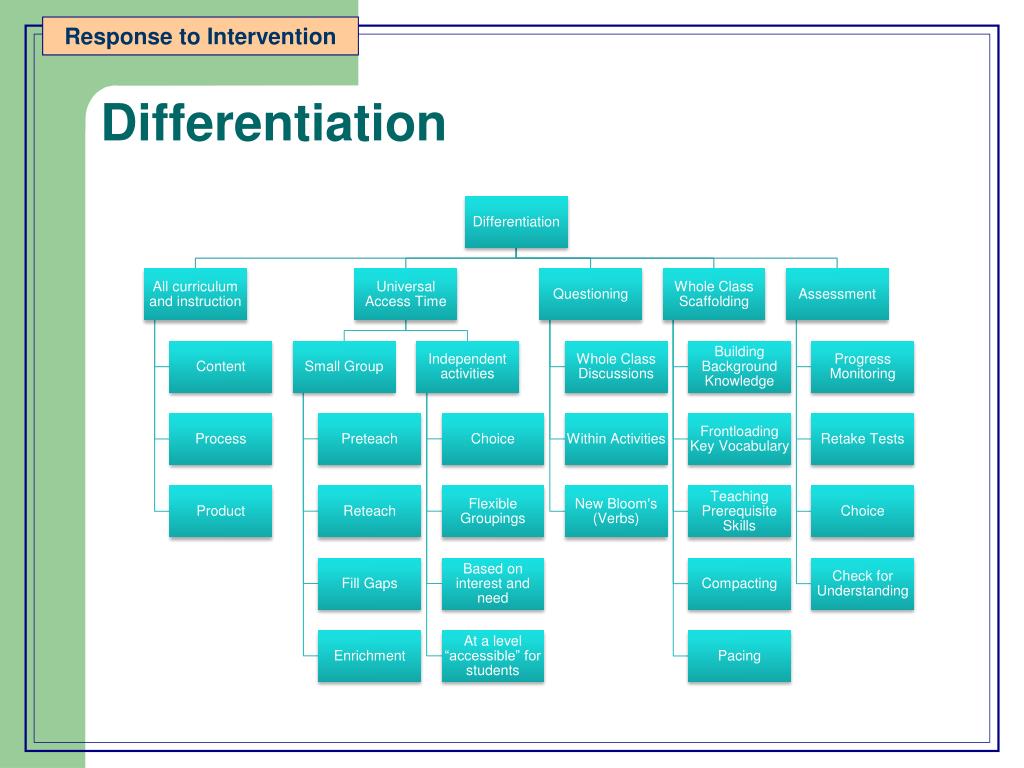 Response to Intervention

Differentiation

Differentiation

All curriculum and instruction

Content

Process

Product

Universal Access Time

Small Group

Preteach

Reteach

Fill Gaps

Enrichment

Independent activities

Choice

Flexible Groupings

Based on interest and need

At a level "accessible" for students

Questioning

Whole Class Discussions

Within Activities

New Bloom's (Verbs)

Whole Class Scaffolding

Building Background Knowledge

Frontloading Key Vocabulary

Teaching Prerequisite Skills

Compacting

Pacing

Assessment

Progress Monitoring

Retake Tests

Choice

Check for Understanding